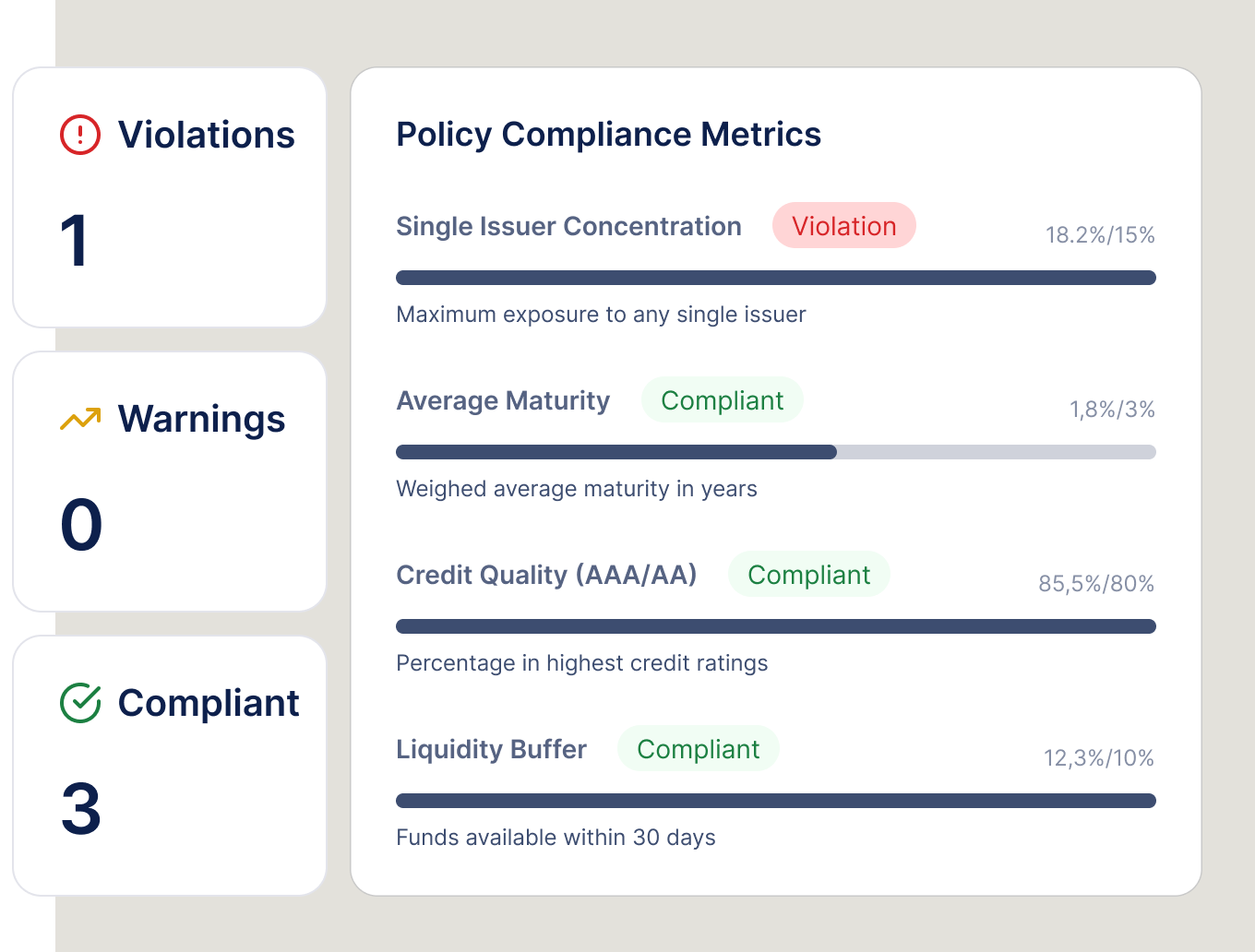 Violations

1

Warnings

0

Compliant

3

Policy Compliance Metrics

Single Issuer Concentration Violation 18.2%/15%

Maximum exposure to any single issuer

Average Maturity Compliant 1,8%/3%

Weighed average maturity in years

Credit Quality (AAA/AA) Compliant 85,5%/80%

Percentage in highest credit ratings

Liquidity Buffer Compliant 12,3%/10%

Funds available within 30 days